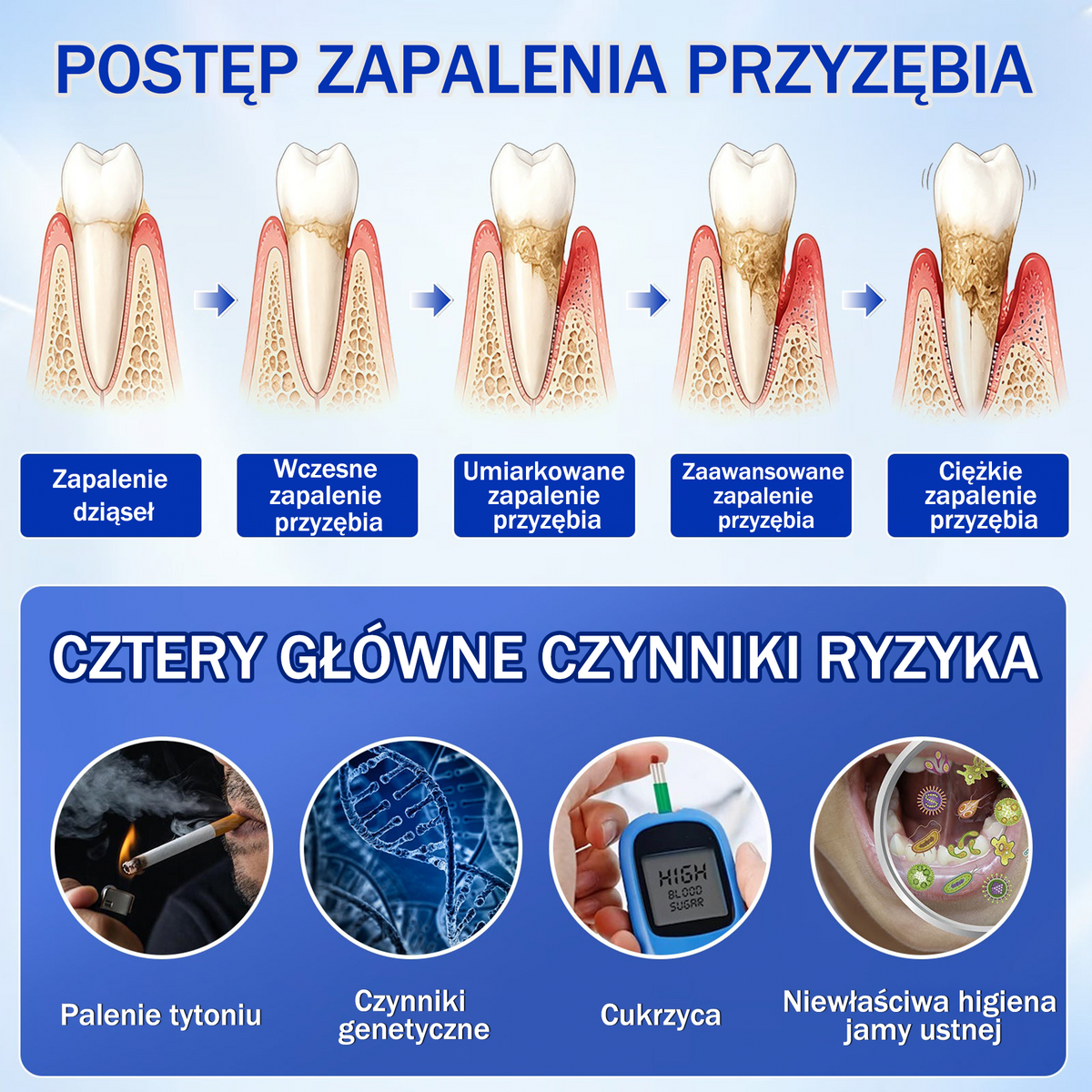 POSTĘP ZAPALENIA PRZYZĘBIA

Zapalenie dziąseł

Wczesne zapalenie przyzębia

Umiarkowane zapalenie przyzębia

Zaawansowane zapalenie przyzębia

Ciężkie zapalenie przyzębia

CZTERY GŁÓWNE CZYNNIKI RYZYKA

HIGH BLOOD SUGAR

Palenie tytoniu

Czynniki genetyczne

Cukrzyca

Niewłaściwa higiena jamy ustnej